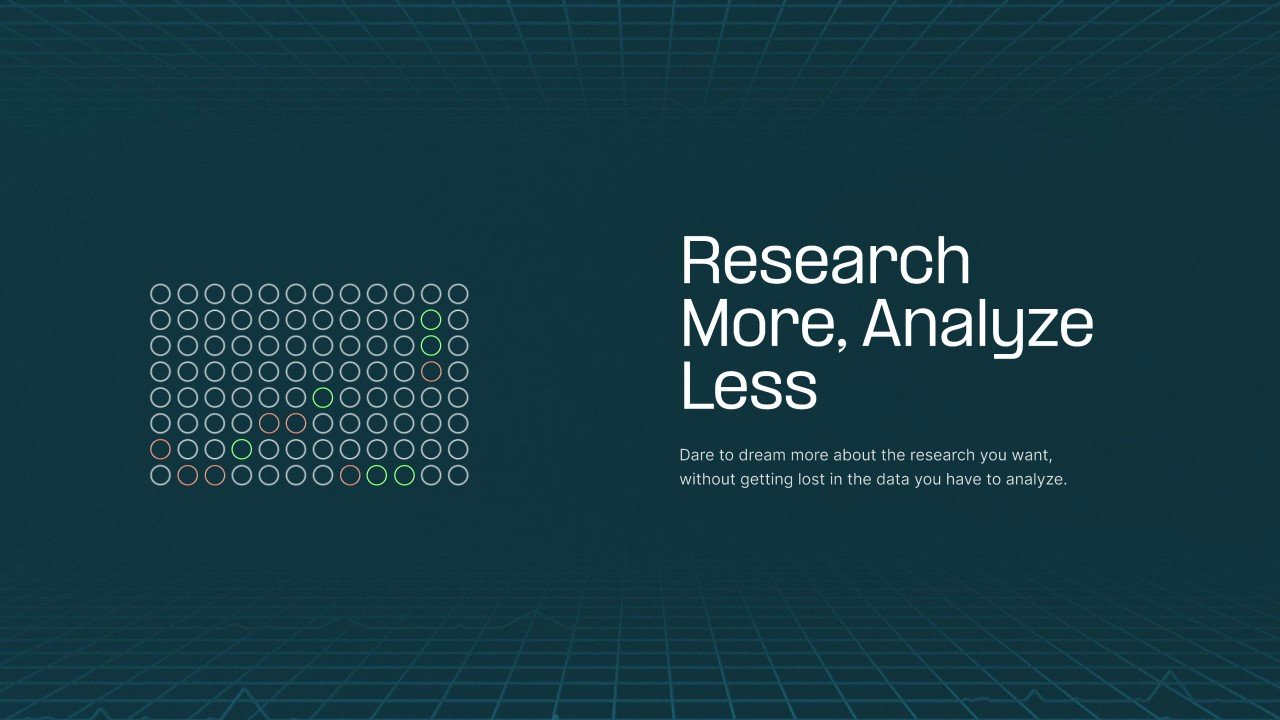 Research More, Analyze Less

Dare to dream more about the research you want, without getting lost in the data you have to analyze.